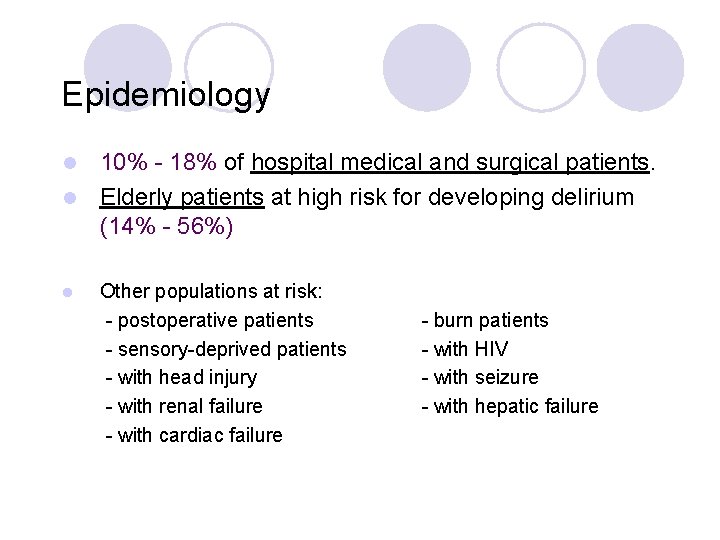 Epidemiology

10% - 18% of hospital medical and surgical patients.

Elderly patients at high risk for developing delirium (14% - 56%)

Other populations at risk:
- postoperative patients
- sensory-deprived patients
- with head injury
- with renal failure
- with cardiac failure

- burn patients
- with HIV
- with seizure
- with hepatic failure